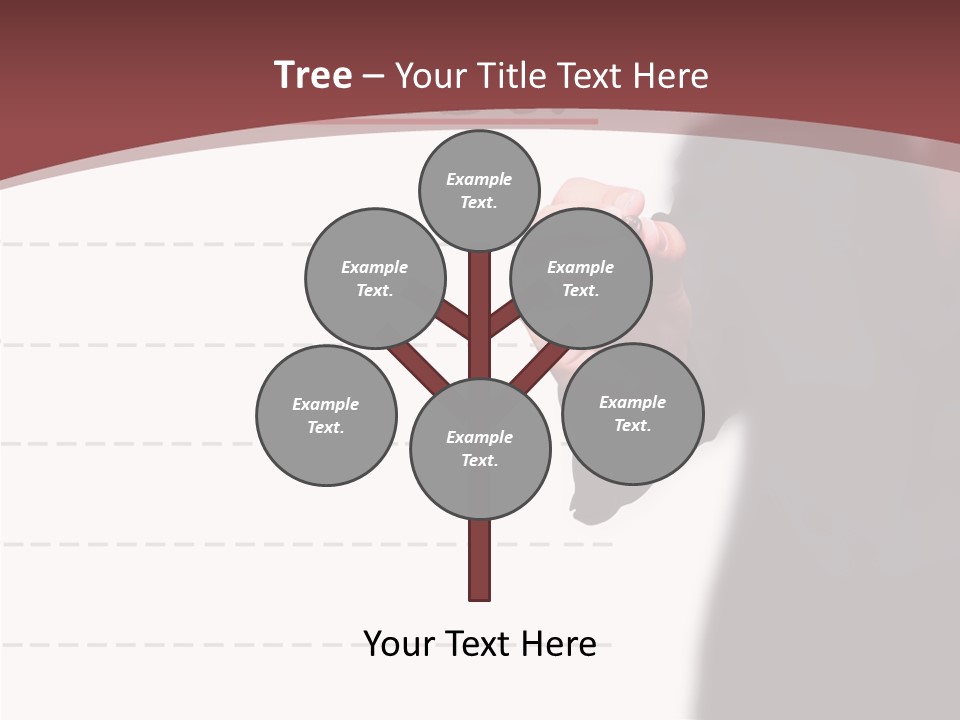 Tree – Your Title Text Here

Example Text.

Example Text.

Example Text.

Example Text.

Example Text.

Example Text.

Your Text Here